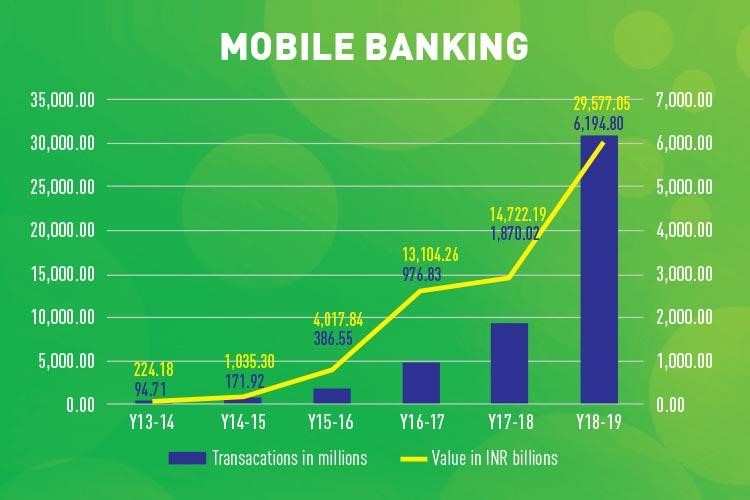 MOBILE BANKING

35,000.00
30,000.00
25,000.00
20,000.00
15,000.00
10,000.00
5,000.00
0.00

7,000.00
6,000.00
5,000.00
4,000.00
3,000.00
2,000.00
1,000.00
0.00

224.18
94.71
1,035.30
171.92
4,017.84
386.55
13,104.26
976.83
14,722.19
1,870.02
29,577.05
6,194.80

Y13-14
Y14-15
Y15-16
Y16-17
Y17-18
Y18-19

Transacations in millions
Value in INR billions